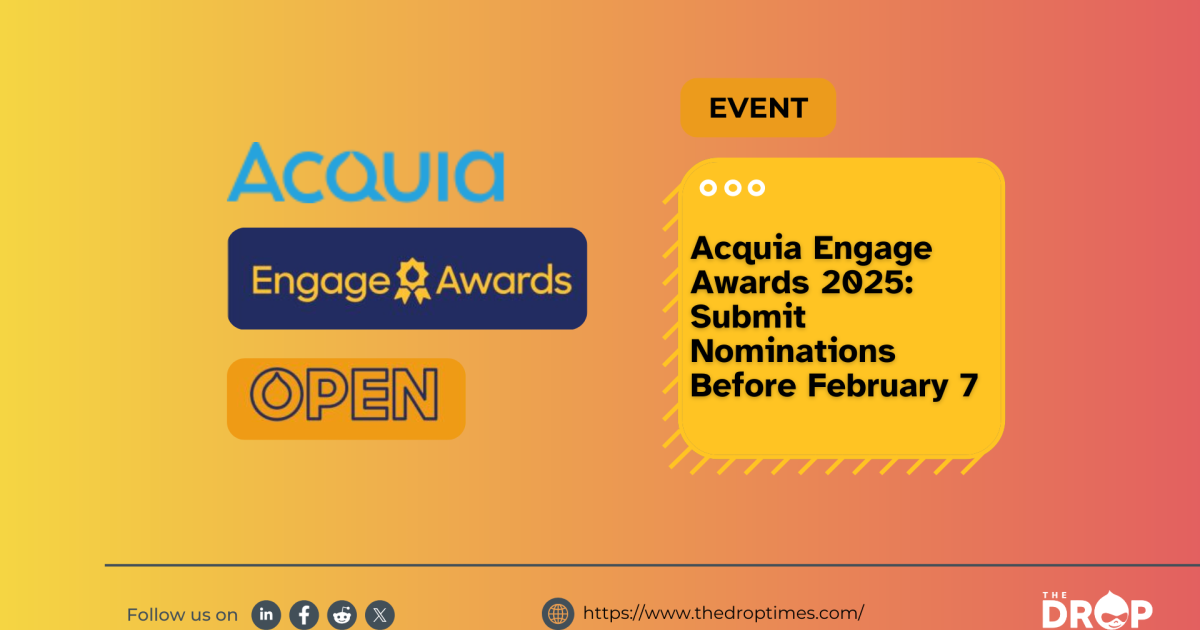 Acquia

Engage Awards

OPEN

EVENT

Acquia Engage Awards 2025: Submit Nominations Before February 7

Follow us on

https://www.thedroptimes.com/

THE DROP